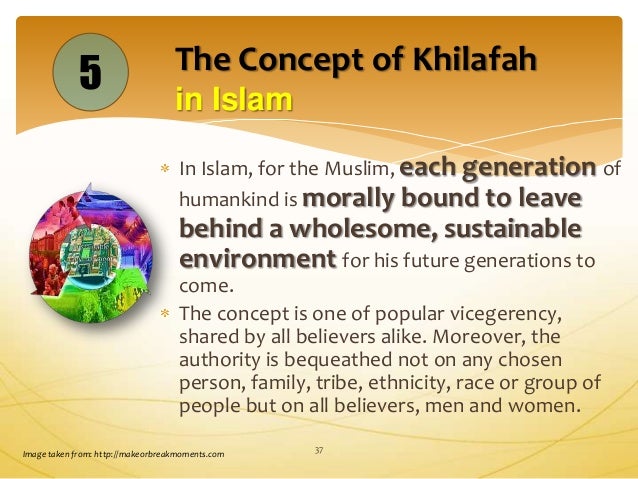 5

The Concept of Khilafah in Islam

* In Islam, for the Muslim, each generation of humankind is morally bound to leave behind a wholesome, sustainable environment for his future generations to come.
* The concept is one of popular vicegerency, shared by all believers alike. Moreover, the authority is bequeathed not on any chosen person, family, tribe, ethnicity, race or group of people but on all believers, men and women.

Image taken from: http://makeorbreakmoments.com

37